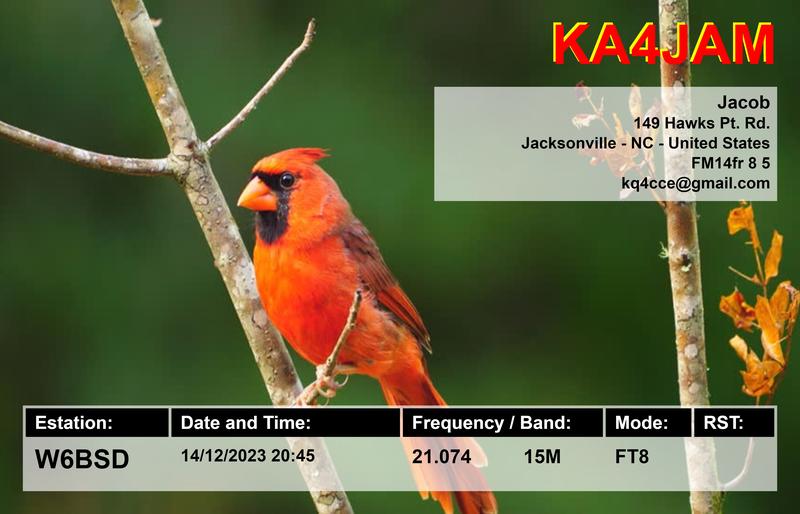 KA4JAM

Jacob
149 Hawks Pt. Rd.
Jacksonville - NC - United States
FM14fr 8 5
kq4cce@gmail.com

| Estation: | Date and Time: | Frequency / Band: | Mode: | RST: |
|---|---|---|---|---|
| W6BSD | 14/12/2023 20:45 | 21.074 15M | FT8 | |